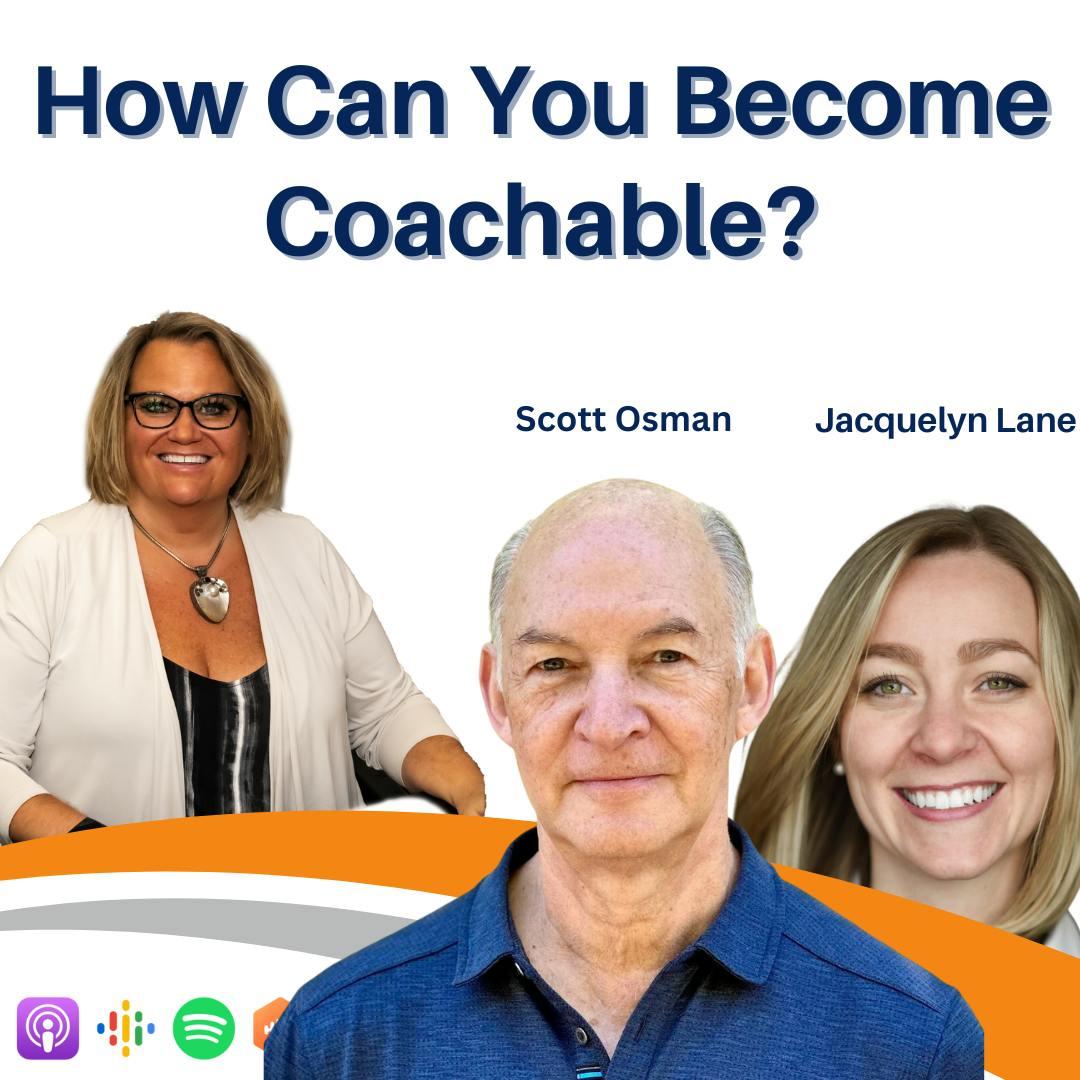 How Can You Become Coachable?

Scott Osman

Jacquelyn Lane